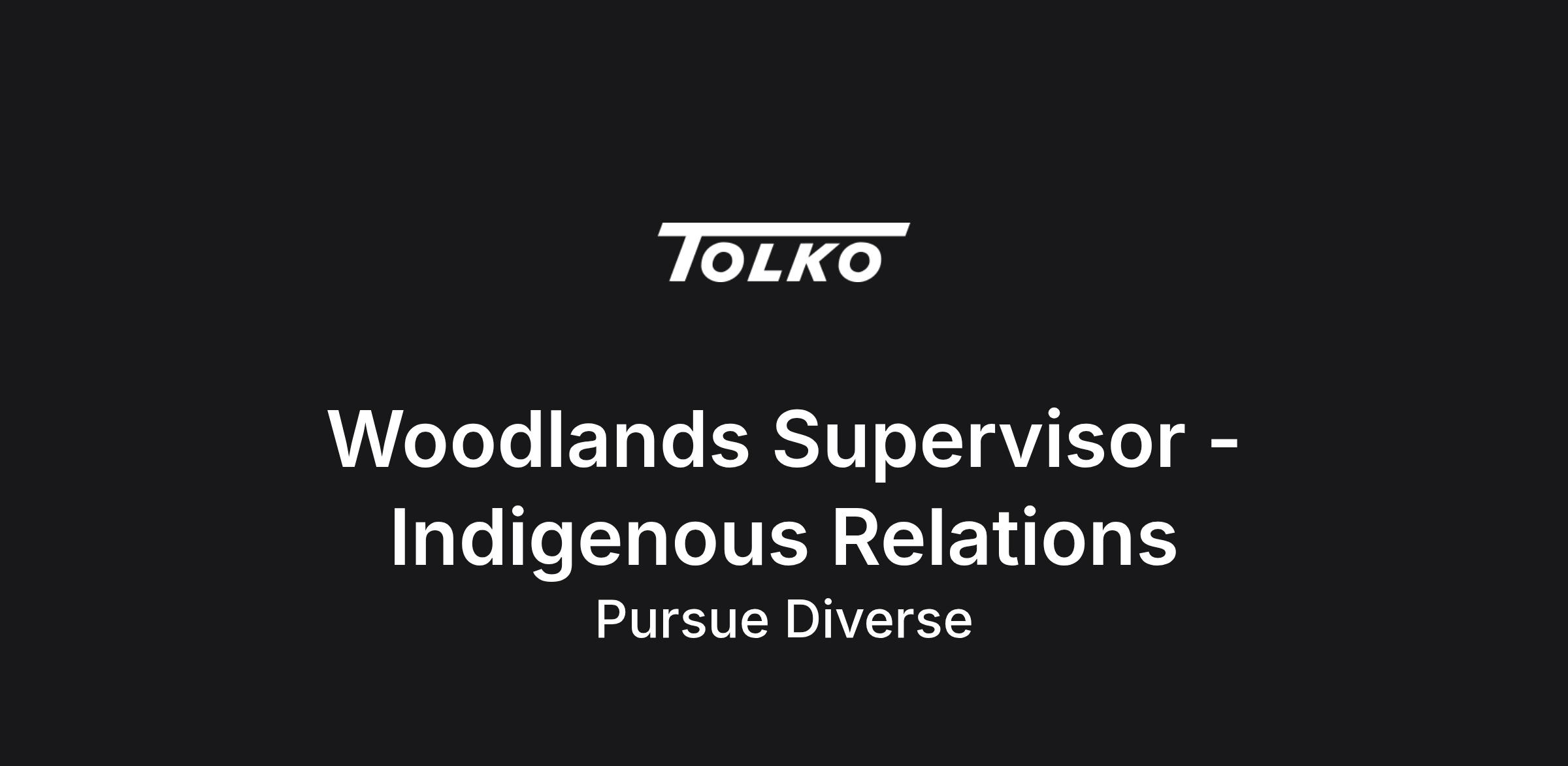 TOLKO

Woodlands Supervisor - Indigenous Relations

Pursue Diverse